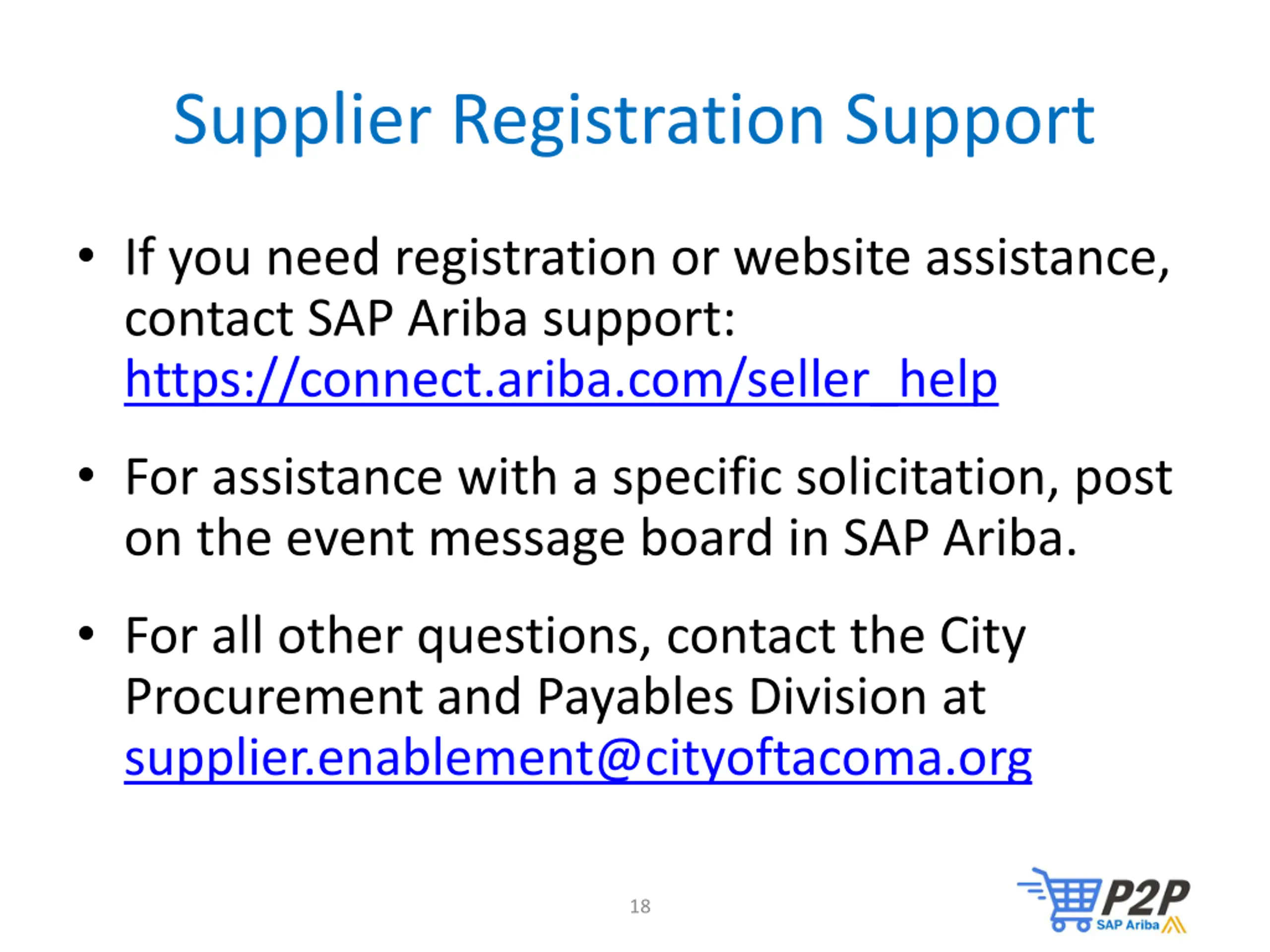 Supplier Registration Support

• If you need registration or website assistance, contact SAP Ariba support: https://connect.ariba.com/seller_help

• For assistance with a specific solicitation, post on the event message board in SAP Ariba.

• For all other questions, contact the City Procurement and Payables Division at supplier.enablement@cityoftacoma.org

18

P2P
SAP Ariba